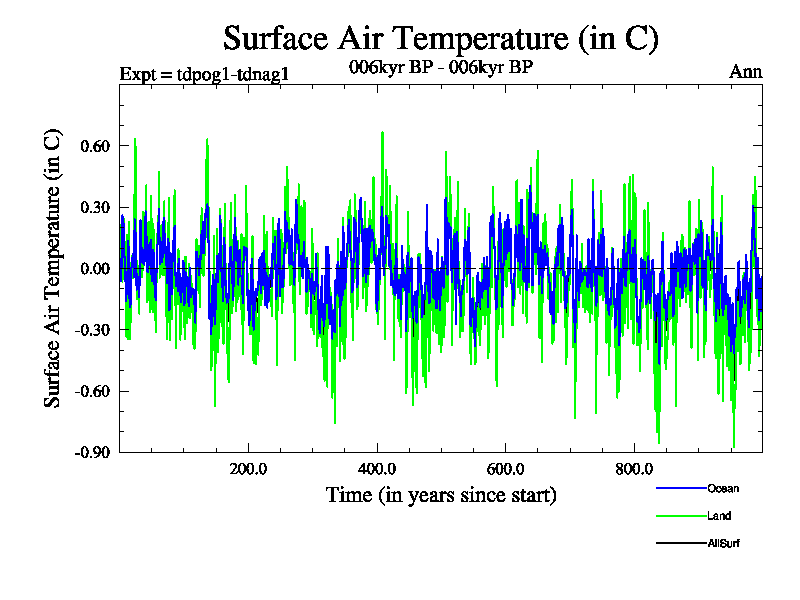 Surface Air Temperature (in C)

Expt = tdpog1-tdnag1

006kyr BP - 006kyr BP

Ann

Surface Air Temperature (in C)

0.60

0.30

0.00

-0.30

-0.60

-0.90

200.0

400.0

600.0

800.0

Time (in years since start)

Ocean

Land

AllSurf